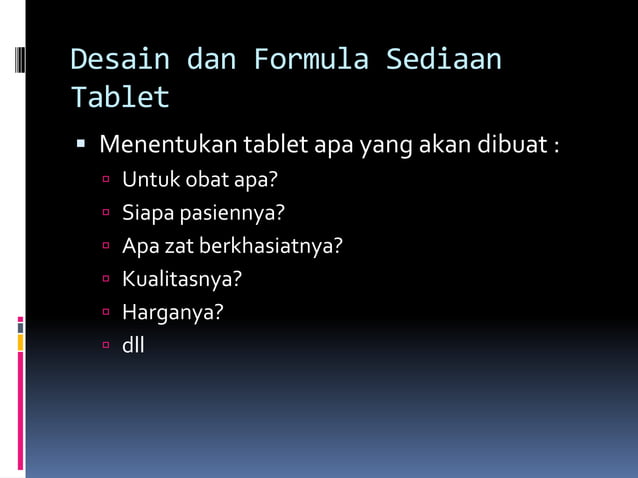 Desain dan Formula Sediaan Tablet

Menentukan tablet apa yang akan dibuat :
Untuk obat apa?
Siapa pasiennya?
Apa zat berkhasiatnya?
Kualitasnya?
Harganya?
dll